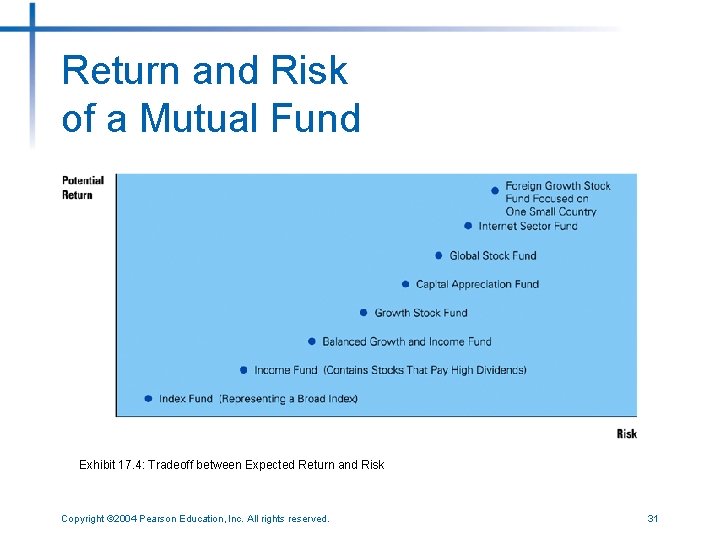 Return and Risk of a Mutual Fund

Potential Return

Foreign Growth Stock Fund Focused on One Small Country

Internet Sector Fund

Global Stock Fund

Capital Appreciation Fund

Growth Stock Fund

Balanced Growth and Income Fund

Income Fund (Contains Stocks That Pay High Dividends)

Index Fund (Representing a Broad Index)

Risk

Exhibit 17.4: Tradeoff between Expected Return and Risk

Copyright ©2004 Pearson Education, Inc. All rights reserved.

31